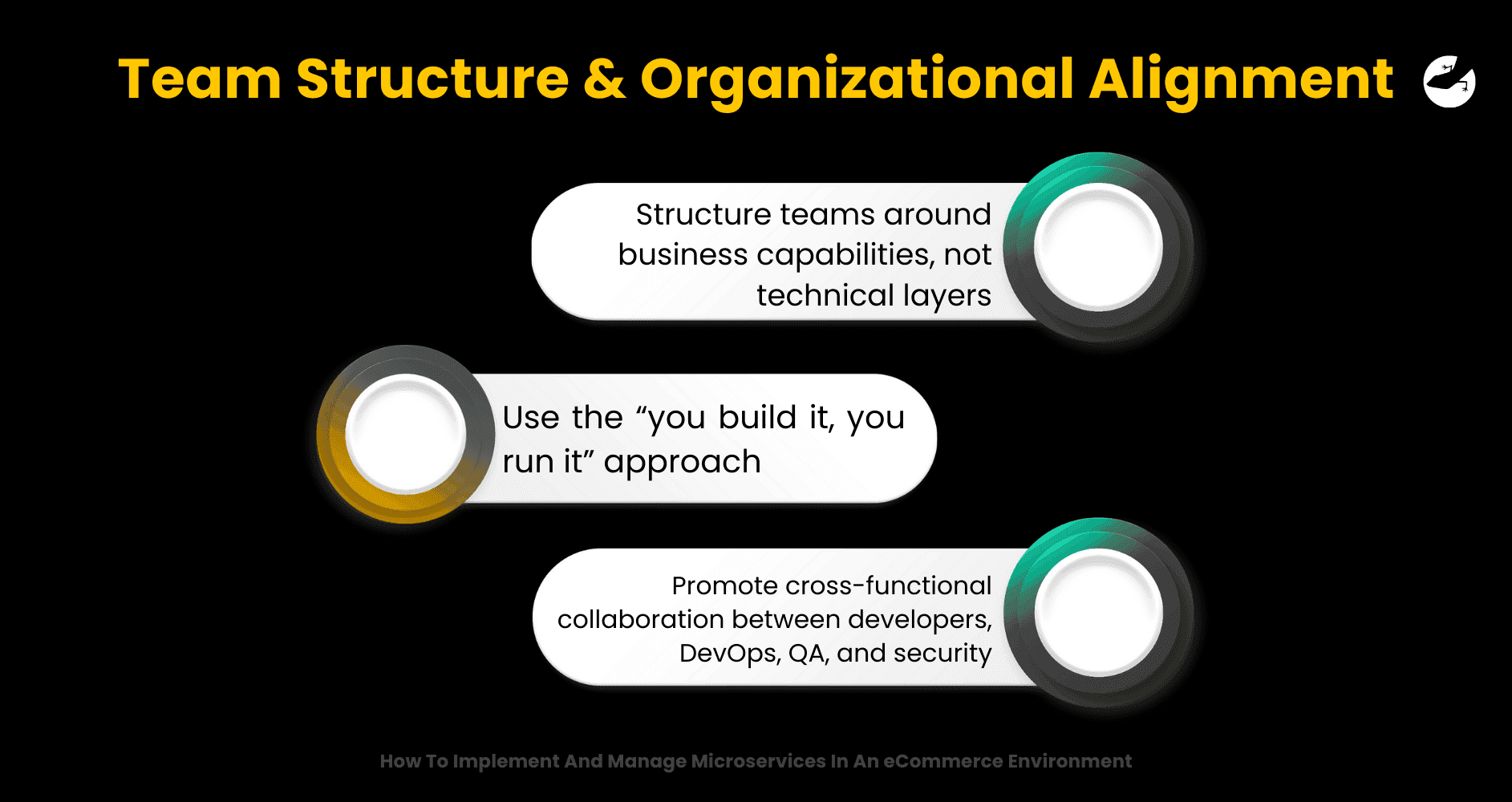 Team Structure & Organizational Alignment

Structure teams around business capabilities, not technical layers

Use the “you build it, you run it” approach

Promote cross-functional collaboration between developers, DevOps, QA, and security

How To Implement And Manage Microservices In An eCommerce Environment